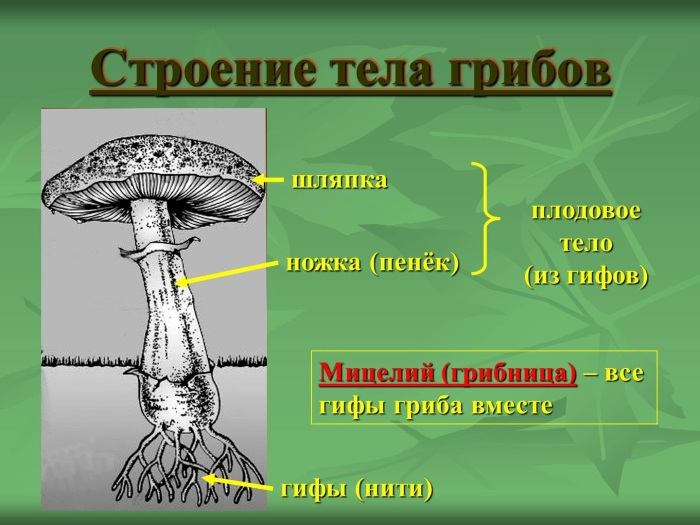 Строение тела грибов

шляпка

ножка (пенёк)

плодовое тело (из гифов)

Мицелий (грибница) – все гифы гриба вместе

гифы (нити)